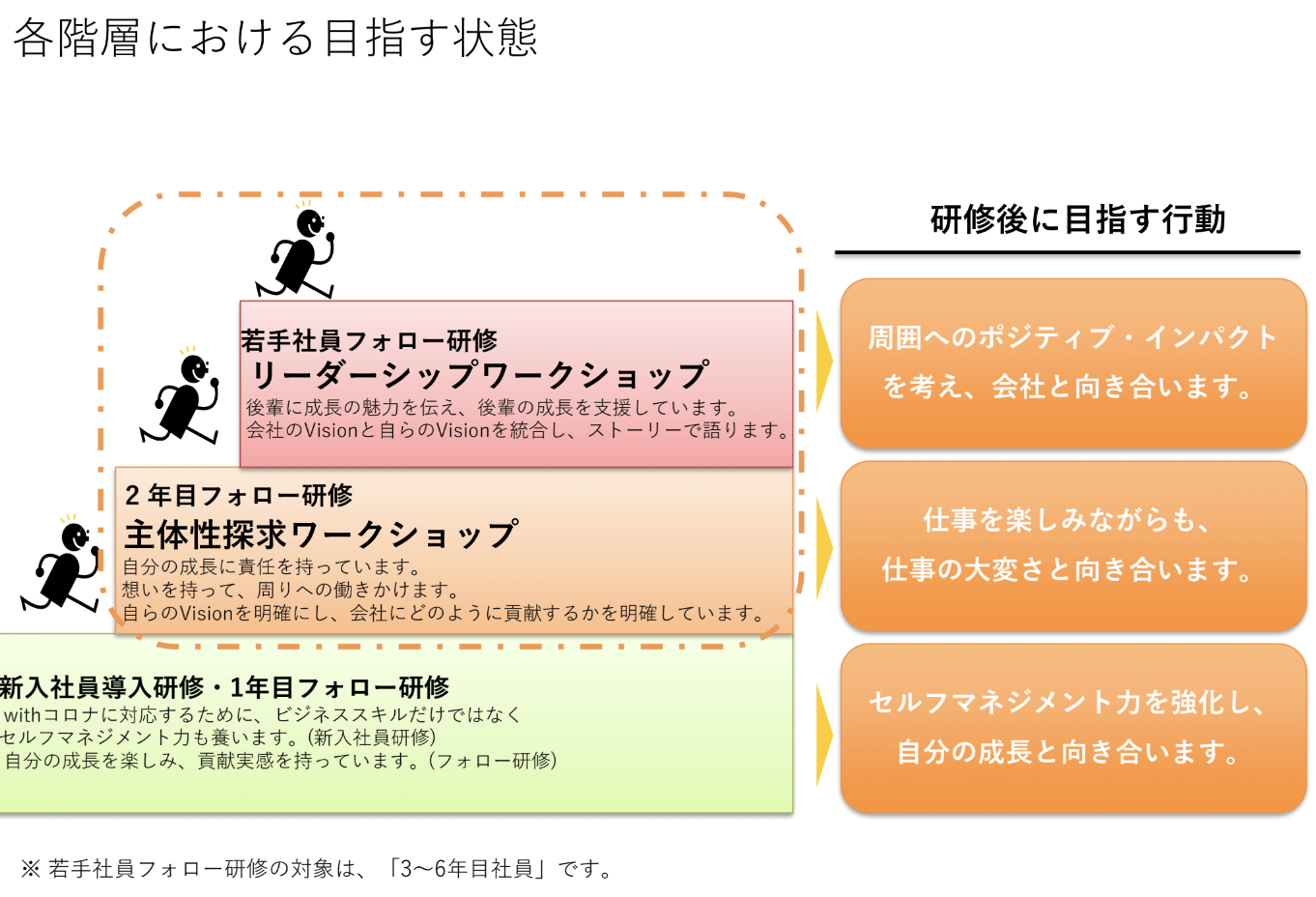 各階層における目指す状態

研修後に目指す行動

若手社員フォロー研修
リーダーシップワークショップ
後輩に成長の魅力を伝え、後輩の成長を支援しています。
会社のVisionと自らのVisionを統合し、ストーリーで語ります。

周囲へのポジティブ・インパクトを考え、会社と向き合います。

２年目フォロー研修
主体性探求ワークショップ
自分の成長に責任を持っています。
想いを持って、周りへの働きかけます。
自らのVisionを明確にし、会社にどのように貢献するかを明確しています。

仕事を楽しみながらも、仕事の大変さと向き合います。

新入社員導入研修・1年目フォロー研修
withコロナに対応するために、ビジネススキルだけではなく
セルフマネジメント力も養います。(新入社員研修)
自分の成長を楽しみ、貢献実感を持っています。(フォロー研修)

セルフマネジメント力を強化し、自分の成長と向き合います。

※ 若手社員フォロー研修の対象は、「3～6年目社員」です。